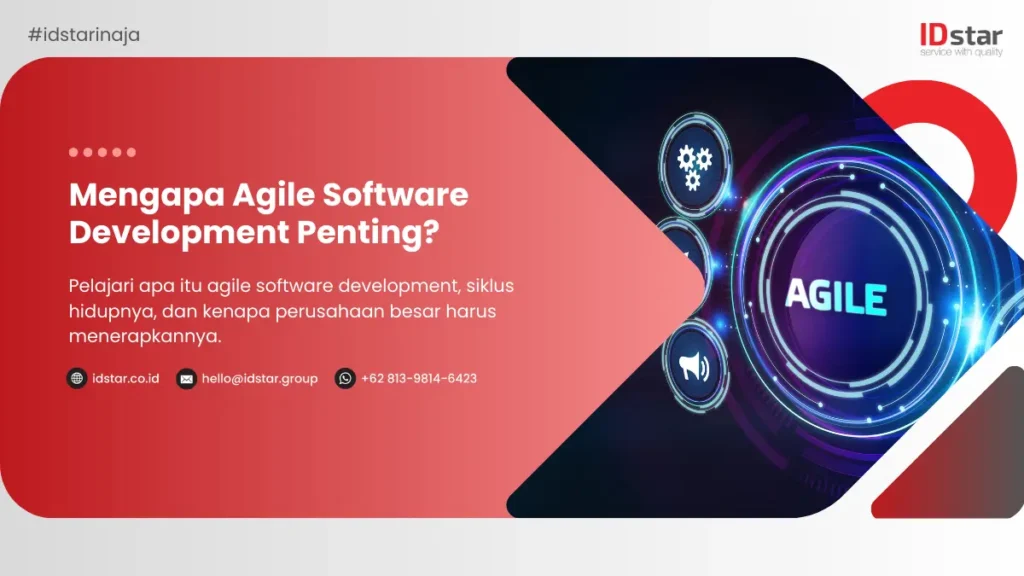 #idstarinaja

IDstar
service with quality

Mengapa Agile Software Development Penting?

Pelajari apa itu agile software development, siklus hidupnya, dan kenapa perusahaan besar harus menerapkannya.

idstar.co.id hello@idstar.group +62 813-9814-6423

AGILE